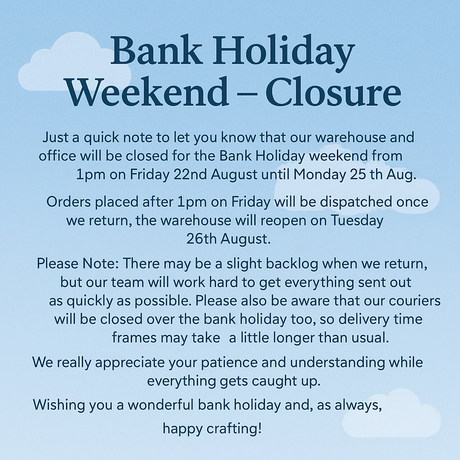 Bank Holiday Weekend – Closure

Just a quick note to let you know that our warehouse and office will be closed for the Bank Holiday weekend from 1pm on Friday 22nd August until Monday 25 th Aug.

Orders placed after 1pm on Friday will be dispatched once we return, the warehouse will reopen on Tuesday 26th August.

Please Note: There may be a slight backlog when we return, but our team will work hard to get everything sent out as quickly as possible. Please also be aware that our couriers will be closed over the bank holiday too, so delivery time frames may take a little longer than usual.

We really appreciate your patience and understanding while everything gets caught up.

Wishing you a wonderful bank holiday and, as always, happy crafting!